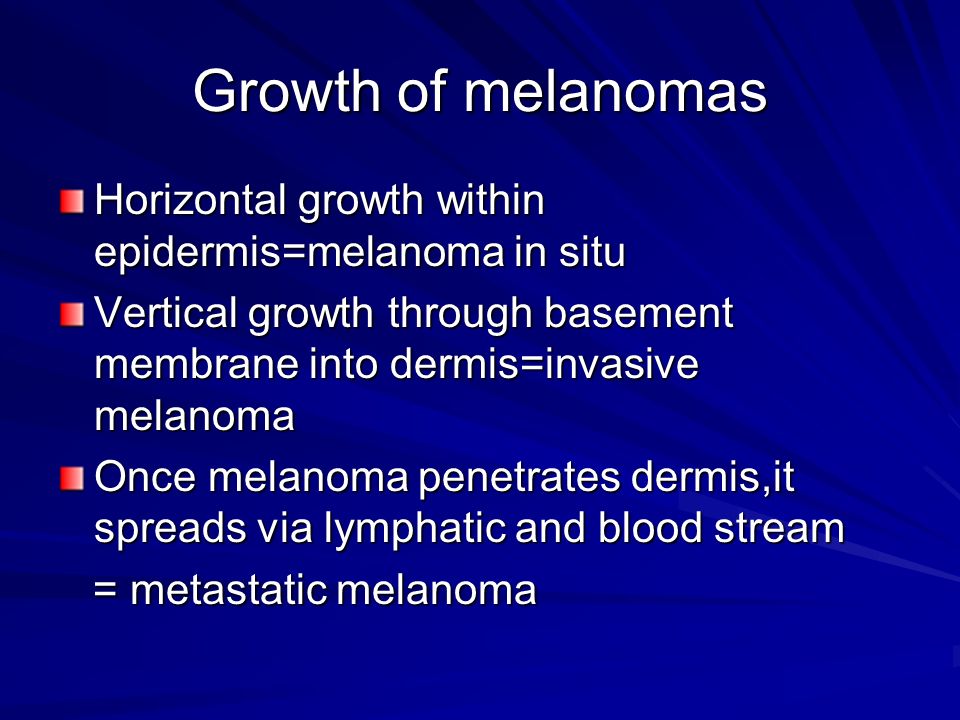 Growth of melanomas

Horizontal growth within epidermis=melanoma in situ

Vertical growth through basement membrane into dermis=invasive melanoma

Once melanoma penetrates dermis,it spreads via lymphatic and blood stream

= metastatic melanoma